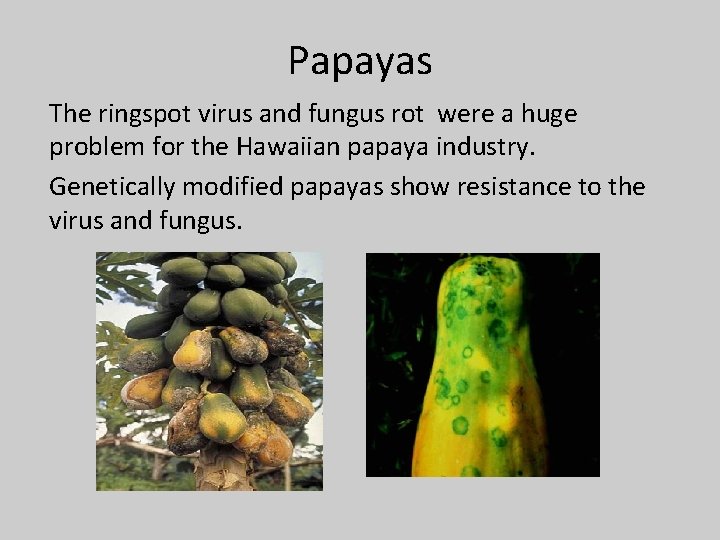 Papayas

The ringspot virus and fungus rot were a huge problem for the Hawaiian papaya industry.

Genetically modified papayas show resistance to the virus and fungus.